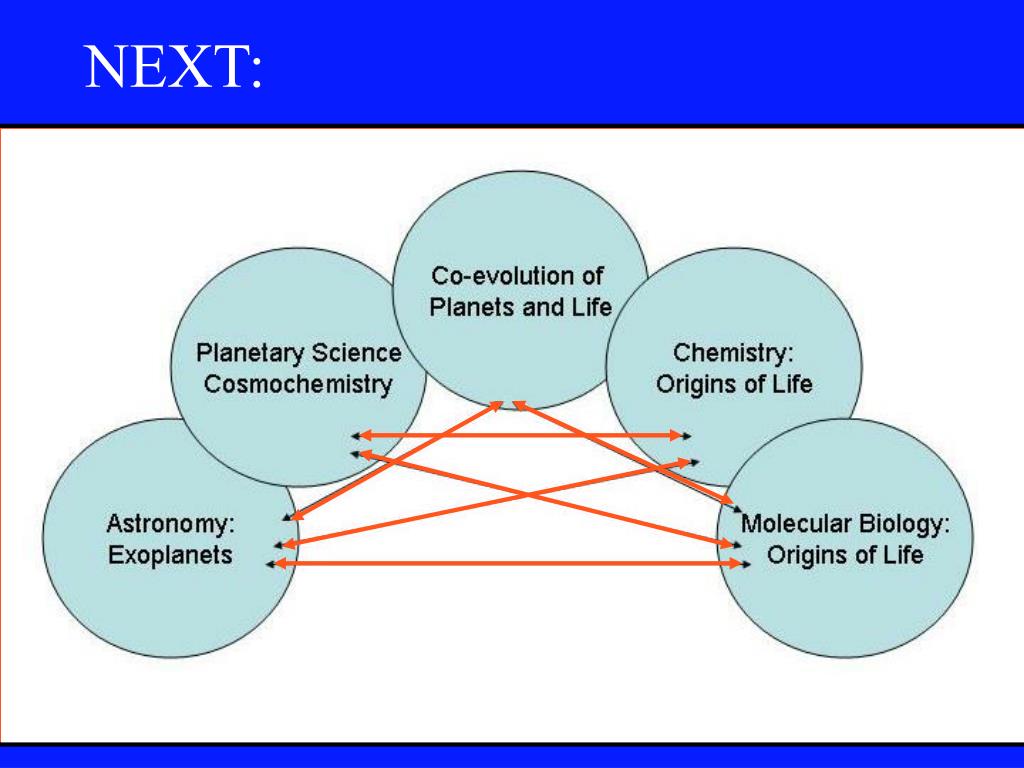 NEXT:

Co-evolution of Planets and Life

Planetary Science Cosmochemistry

Chemistry: Origins of Life

Astronomy: Exoplanets

Molecular Biology: Origins of Life